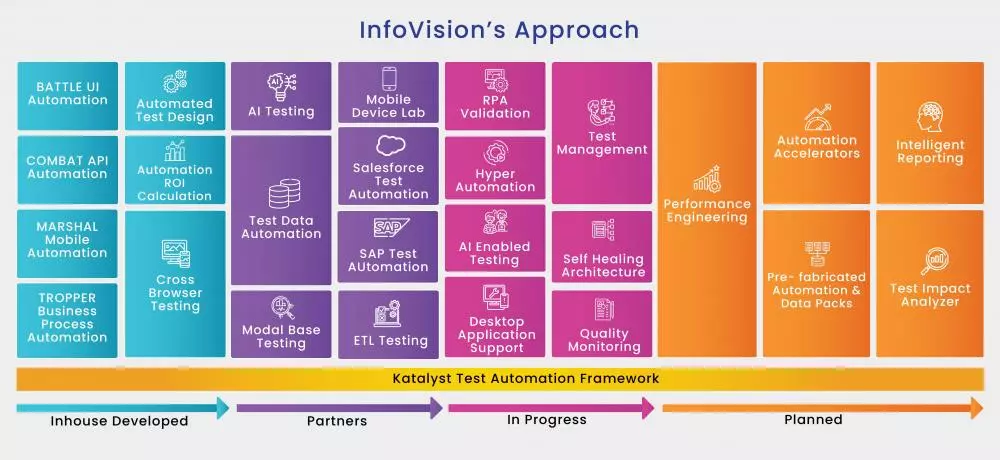 InfoVision's Approach

BATTLE UI Automation

COMBAT API Automation

MARSHAL Mobile Automation

TROPPER Business Process Automation

Automated Test Design

Automation ROI Calculation

Cross Browser Testing

AI Testing

Test Data Automation

Modal Base Testing

Mobile Device Lab

Salesforce Test Automation

SAP Test AUtomation

ETL Testing

RPA Validation

Hyper Automation

AI Enabled Testing

Desktop Application Support

Test Management

Self Healing Architecture

Quality Monitoring

Performance Engineering

Automation Accelerators

Pre- fabricated Automation & Data Packs

Intelligent Reporting

Test Impact Analyzer

Katalyst Test Automation Framework

Inhouse Developed

Partners

In Progress

Planned